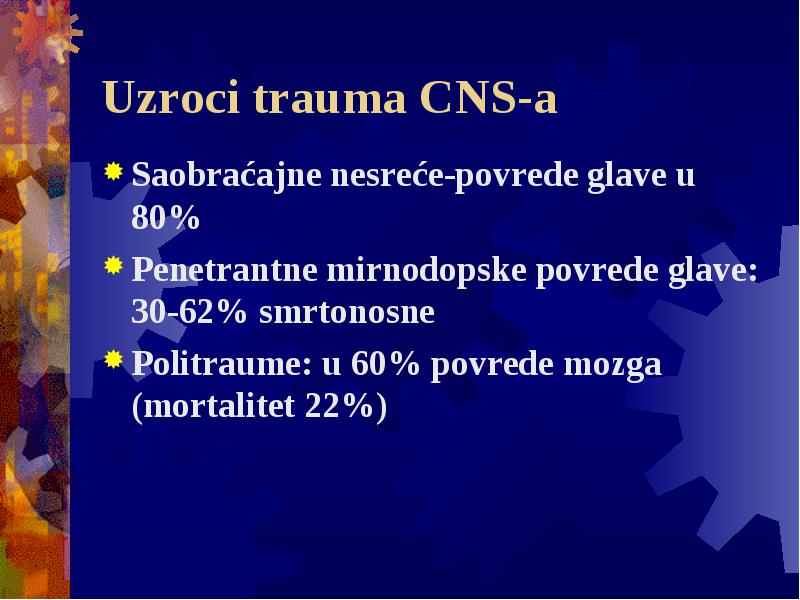 Uzroci trauma CNS-a

Saobraćajne nesreće-povrede glave u 80%

Penetrantne mirnodopske povrede glave: 30-62% smrtonosne

Politraume: u 60% povrede mozga (mortalitet 22%)